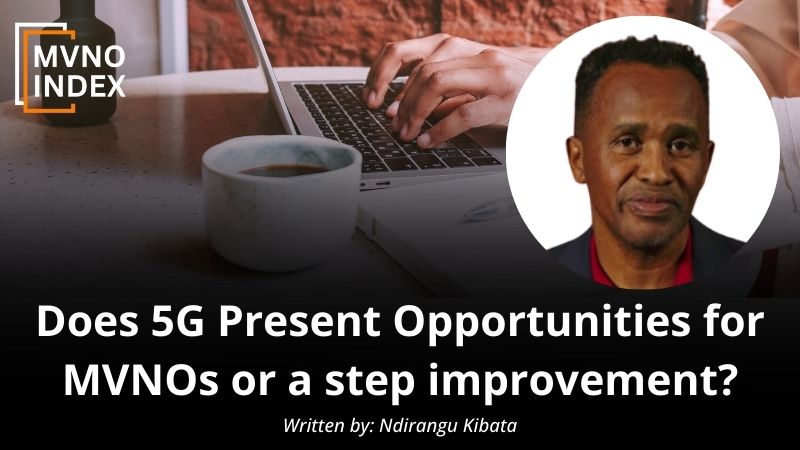 MVNO INDEX

Does 5G Present Opportunities for MVNOs or a step improvement?

Written by: Ndirangu Kibata